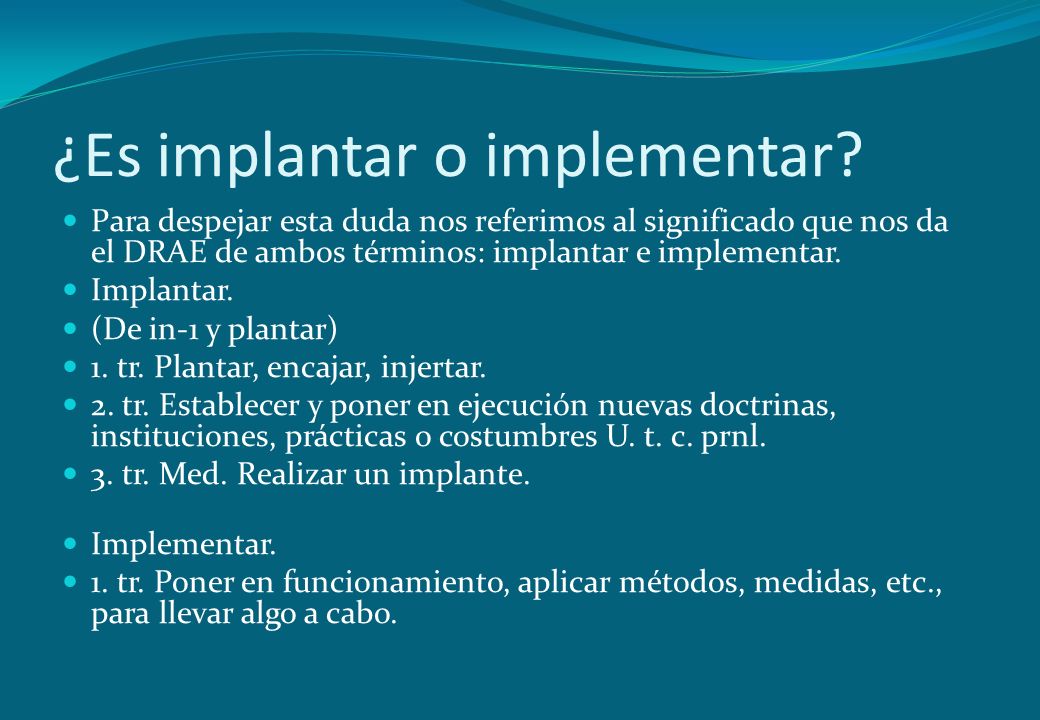 ¿Es implantar o implementar?

Para despejar esta duda nos referimos al significado que nos da el DRAE de ambos términos: implantar e implementar.

Implantar.

(De in-1 y plantar)

1. tr. Plantar, encajar, injertar.

2. tr. Establecer y poner en ejecución nuevas doctrinas, instituciones, prácticas o costumbres U. t. c. prnl.

3. tr. Med. Realizar un implante.

Implementar.

1. tr. Poner en funcionamiento, aplicar métodos, medidas, etc., para llevar algo a cabo.